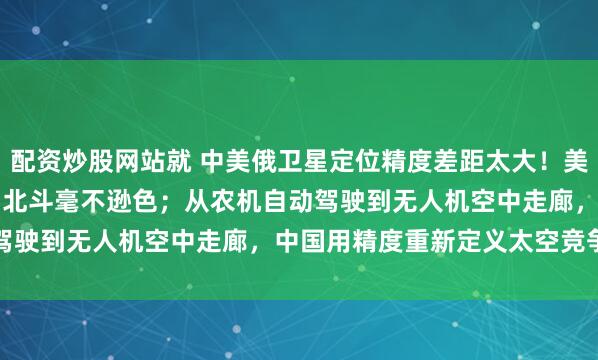 配资炒股网站就 中美俄卫星定位精度差距太大！美
北斗毫不逊色；从农机自动驾驶到无人机空中走廊，
驾驶到无人机空中走廊，中国用精度重新定义太空竞争